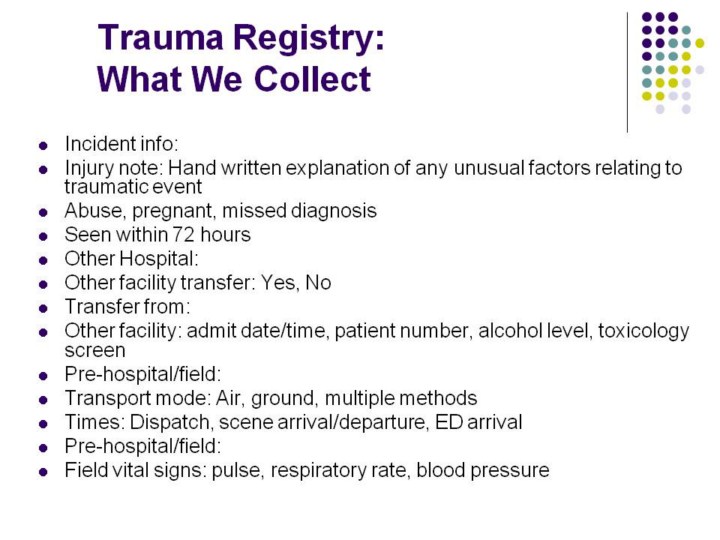 Trauma Registry:
What We Collect

- Incident info:
- Injury note: Hand written explanation of any unusual factors relating to traumatic event
- Abuse, pregnant, missed diagnosis
- Seen within 72 hours
- Other Hospital:
- Other facility transfer: Yes, No
- Transfer from:
- Other facility: admit date/time, patient number, alcohol level, toxicology screen
- Pre-hospital/field:
- Transport mode: Air, ground, multiple methods
- Times: Dispatch, scene arrival/departure, ED arrival
- Pre-hospital/field:
- Field vital signs: pulse, respiratory rate, blood pressure